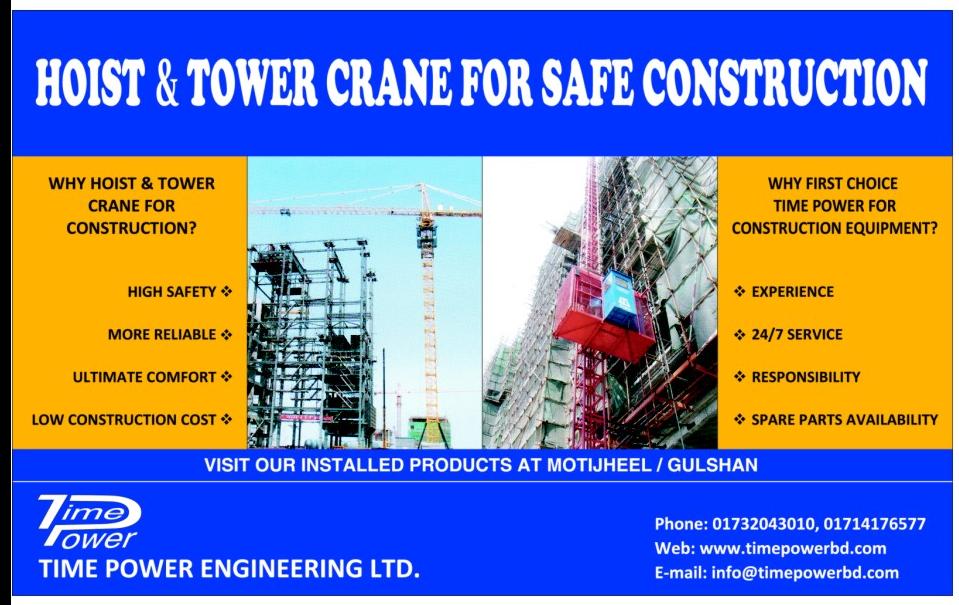 HOIST & TOWER CRANE FOR SAFE CONSTRUCTION

WHY HOIST & TOWER CRANE FOR CONSTRUCTION?

HIGH SAFETY ❖
MORE RELIABLE ❖
ULTIMATE COMFORT ❖
LOW CONSTRUCTION COST ❖

WHY FIRST CHOICE TIME POWER FOR CONSTRUCTION EQUIPMENT?

❖ EXPERIENCE
❖ 24/7 SERVICE
❖ RESPONSIBILITY
❖ SPARE PARTS AVAILABILITY

VISIT OUR INSTALLED PRODUCTS AT MOTIJHEEL / GULSHAN

Time Power
TIME POWER ENGINEERING LTD.

Phone: 01732043010, 01714176577
Web: www.timepowerbd.com
E-mail: info@timepowerbd.com